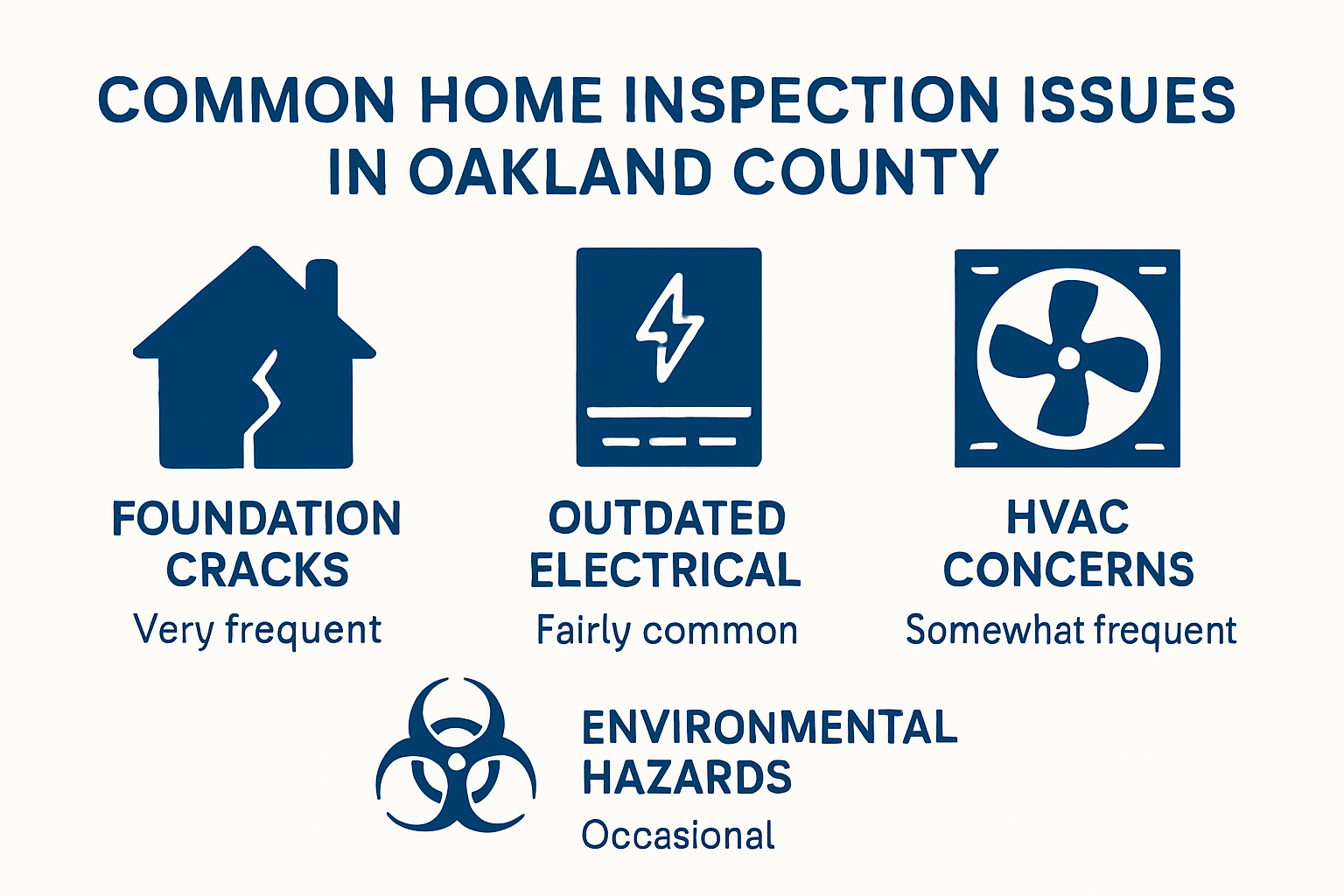 COMMON HOME INSPECTION ISSUES IN OAKLAND COUNTY

FOUNDATION CRACKS
Very frequent

OUTDATED ELECTRICAL
Fairly common

HVAC CONCERNS
Somewhat frequent

ENVIRONMENTAL HAZARDS
Occasional